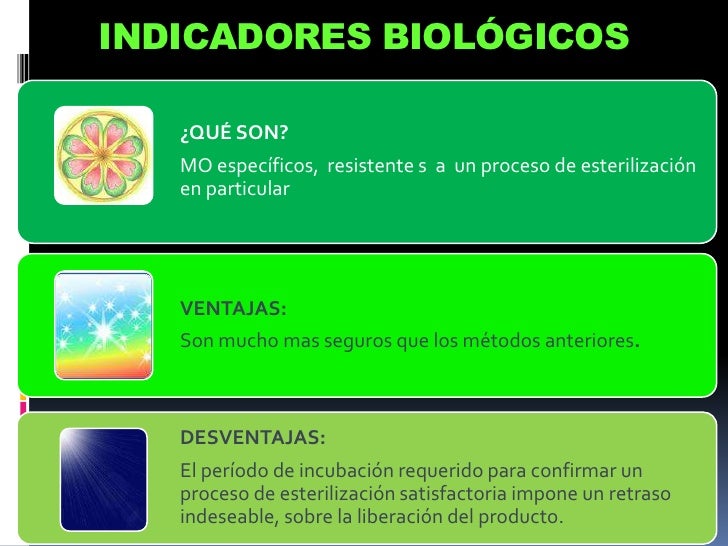 INDICADORES BIOLÓGICOS

¿QUÉ SON?

MO específicos, resistente s a un proceso de esterilización en particular

VENTAJAS:

Son mucho mas seguros que los métodos anteriores.

DESVENTAJAS:

El período de incubación requerido para confirmar un proceso de esterilización satisfactoria impone un retraso indeseable, sobre la liberación del producto.